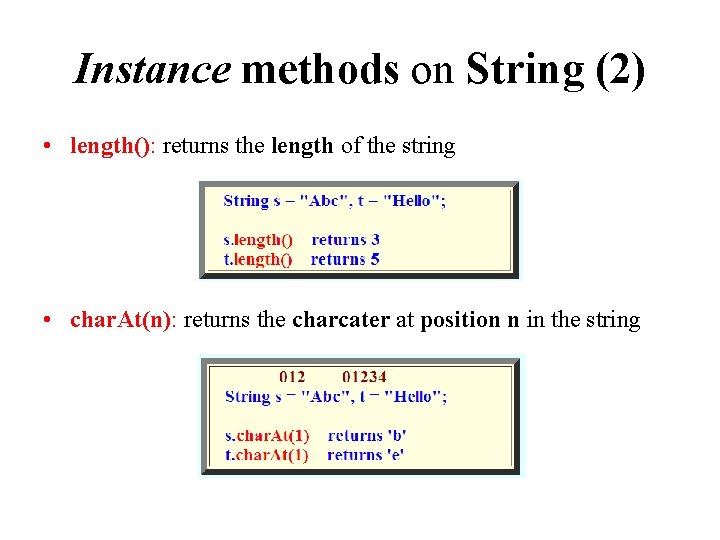 Instance methods on String (2)

• length(): returns the length of the string

String s = "Abc", t = "Hello";

s.length() returns 3
t.length() returns 5

• charAt(n): returns the charcater at position n in the string

012 01234
String s = "Abc", t = "Hello";

s.charAt(1) returns 'b'
t.charAt(1) returns 'e'